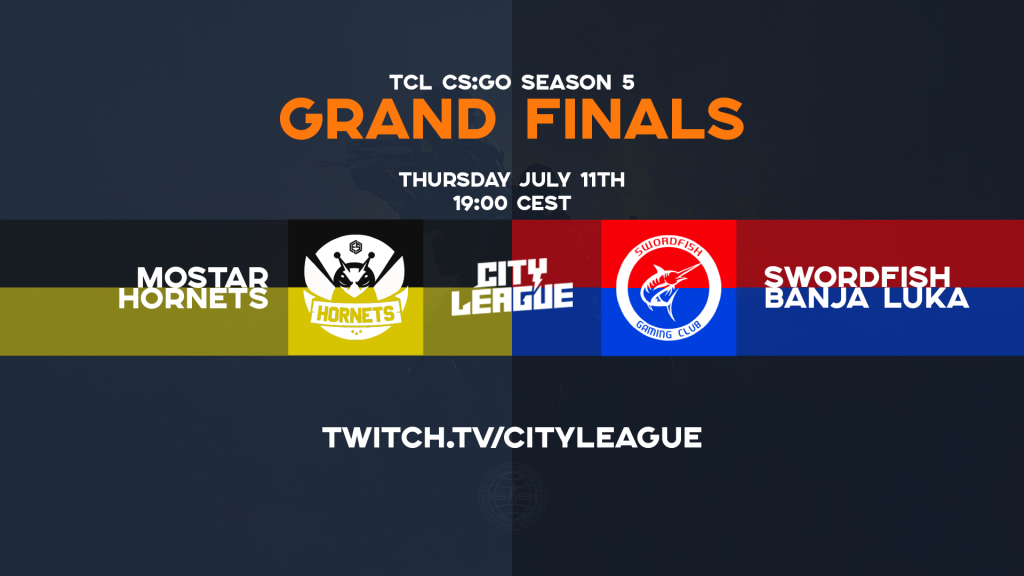 TCL CS:GO SEASON 5
GRAND FINALS

THURSDAY JULY 11TH
19:00 CEST

MOSTAR HORNETS

HORNETS

CITY LEAGUE

SWORDFISH
GAMING CLUB

SWORDFISH BANJA LUKA

TWITCH.TV/CITYLEAGUE